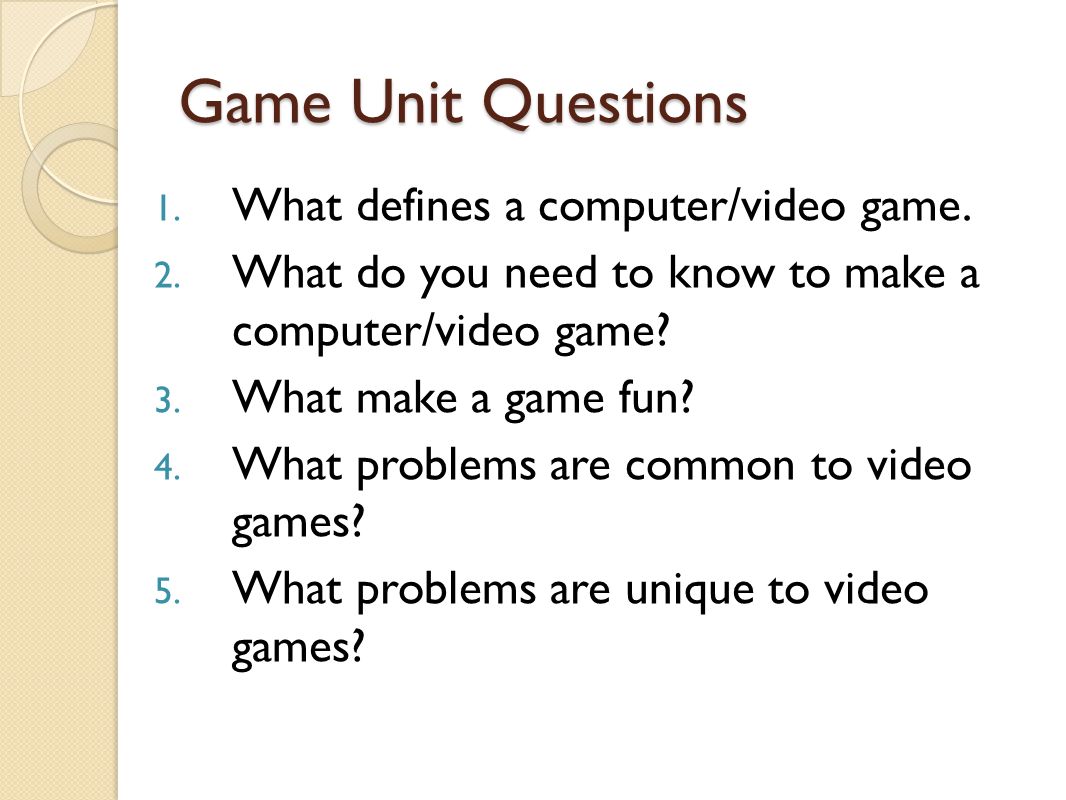 Game Unit Questions

1. What defines a computer/video game.
2. What do you need to know to make a computer/video game?
3. What make a game fun?
4. What problems are common to video games?
5. What problems are unique to video games?